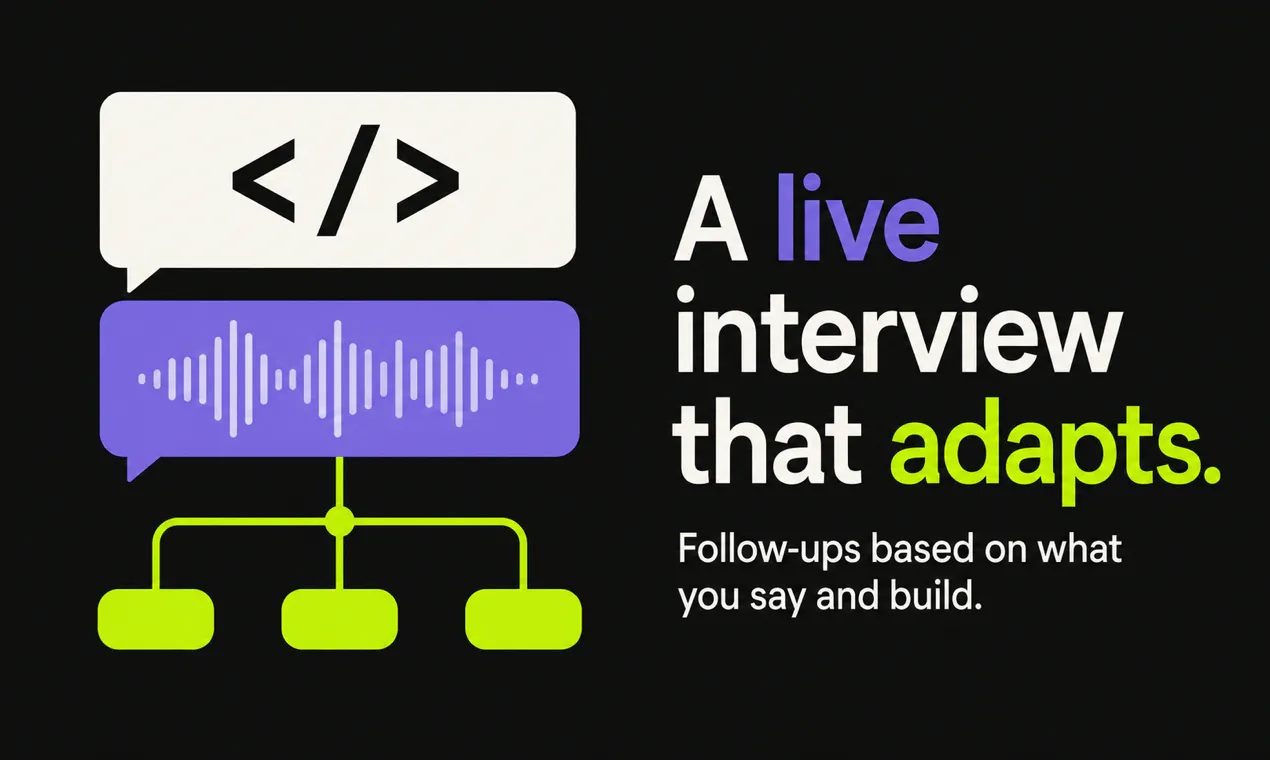 </>

A live interview that adapts.

Follow-ups based on what you say and build.